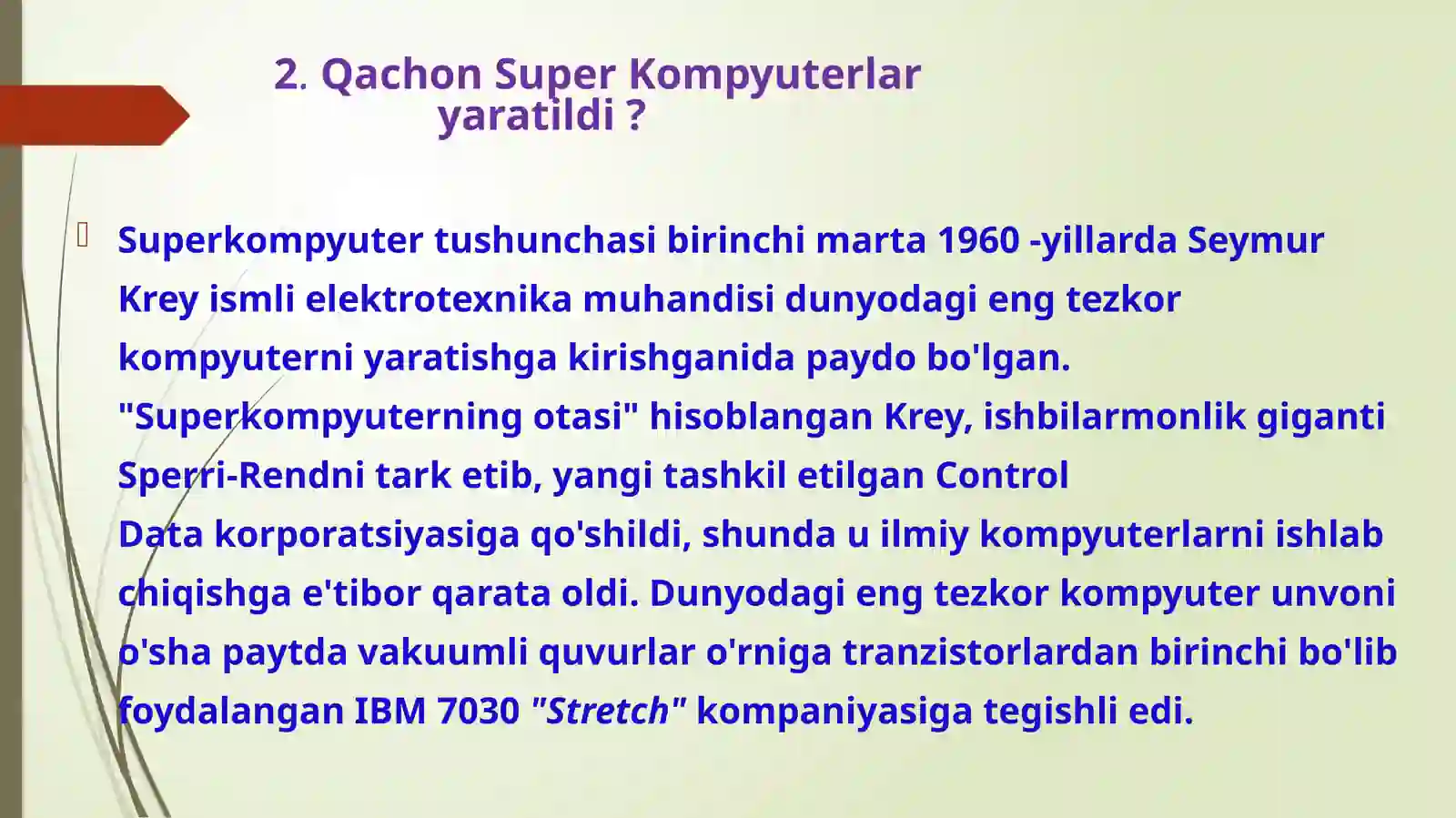 2. Qachon Super Kompyuterlar yaratildi ?

Superkompyuter tushunchasi birinchi marta 1960 -yillarda Seymur Krey ismli elektrotexnika muhandisi dunyodagi eng tezkor kompyuterni yaratishga kirishganida paydo bo'lgan. "Superkompyuterning otasi" hisoblangan Krey, ishbilarmonlik giganti Sperri-Rendni tark etib, yangi tashkil etilgan Control Data korporatsiyasiga qo'shildi, shunda u ilmiy kompyuterlarni ishlab chiqishga e'tibor qarata oldi. Dunyodagi eng tezkor kompyuter unvoni o'sha paytda vakuumli quvurlar o'rniga tranzistorlardan birinchi bo'lib foydalangan IBM 7030 "Stretch" kompaniyasiga tegishli edi.